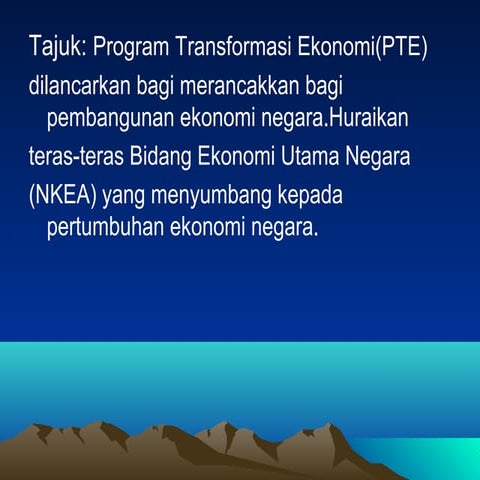 Tajuk: Program Transformasi Ekonomi(PTE)

dilancarkan bagi merancakkan bagi pembangunan ekonomi negara.Huraikan

teras-teras Bidang Ekonomi Utama Negara

(NKEA) yang menyumbang kepada pertumbuhan ekonomi negara.